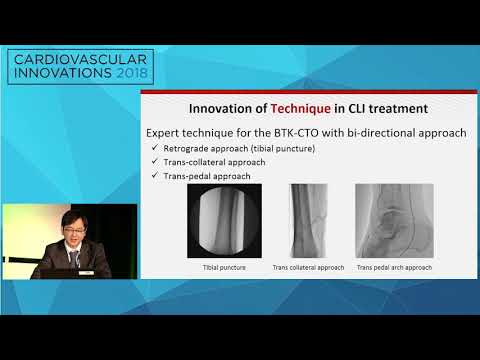 CARDIOVASCULAR INNOVATIONS 2018

Innovation of Technique in CLI treatment

Expert technique for the BTK-CTO with bi-directional approach

✓ Retrograde approach (tibial puncture)

✓ Trans-collateral approach

✓ Trans-pedal approach

Tibial puncture

Trans collateral approach

Trans pedal arch approach